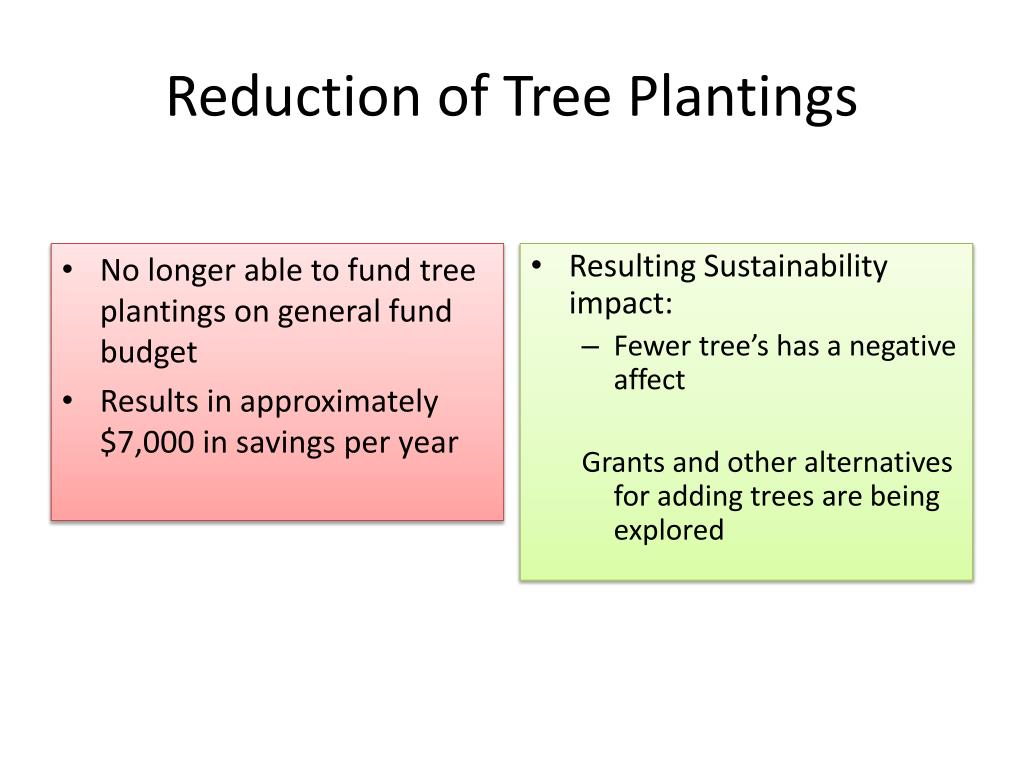 Reduction of Tree Plantings

• No longer able to fund tree plantings on general fund budget
• Results in approximately \$7,000 in savings per year

• Resulting Sustainability impact:
– Fewer tree’s has a negative affect

Grants and other alternatives for adding trees are being explored